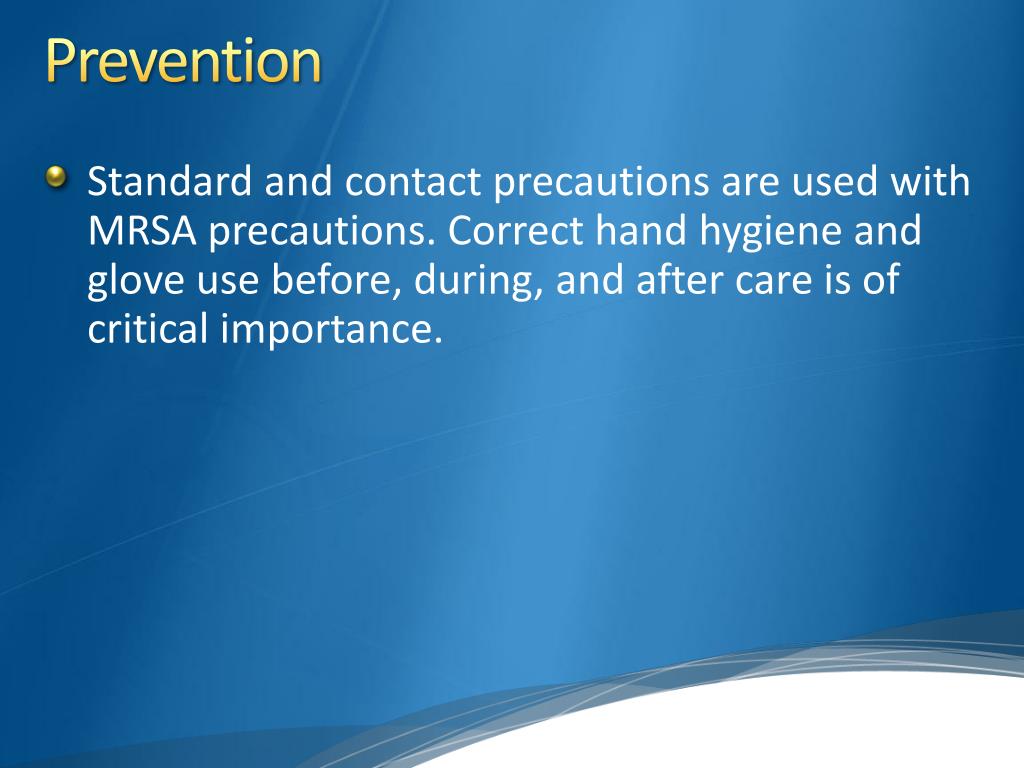 Prevention

Standard and contact precautions are used with MRSA precautions. Correct hand hygiene and glove use before, during, and after care is of critical importance.